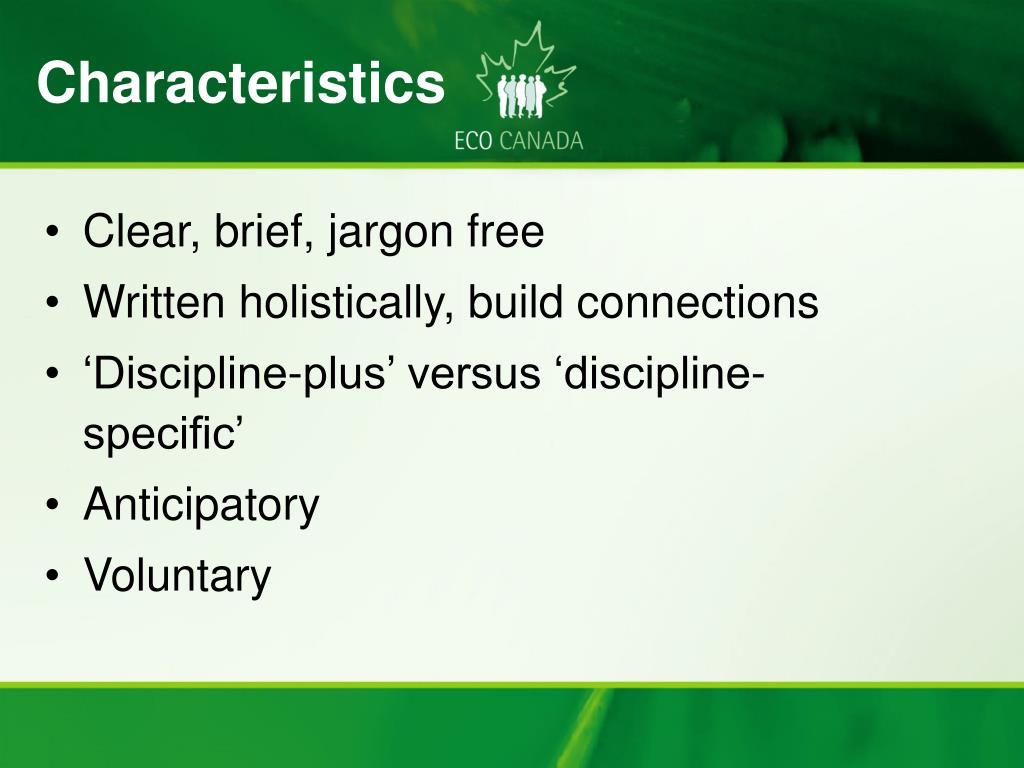 Characteristics

ECO CANADA

• Clear, brief, jargon free
• Written holistically, build connections
• ‘Discipline-plus’ versus ‘discipline-specific’
• Anticipatory
• Voluntary